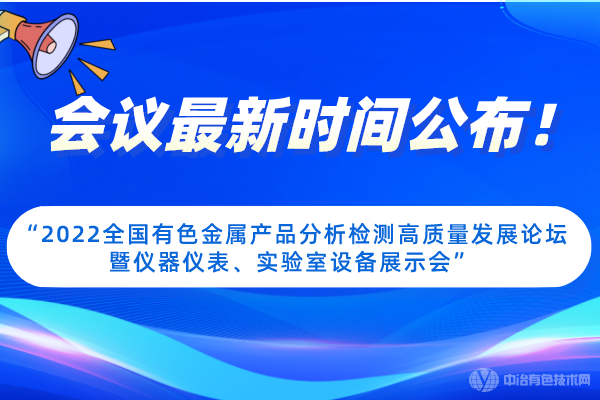 会议最新时间公布！

“2022全国有色金属产品分析检测高质量发展论坛暨仪器仪表、实验室设备展示会”

中冶有色技术网